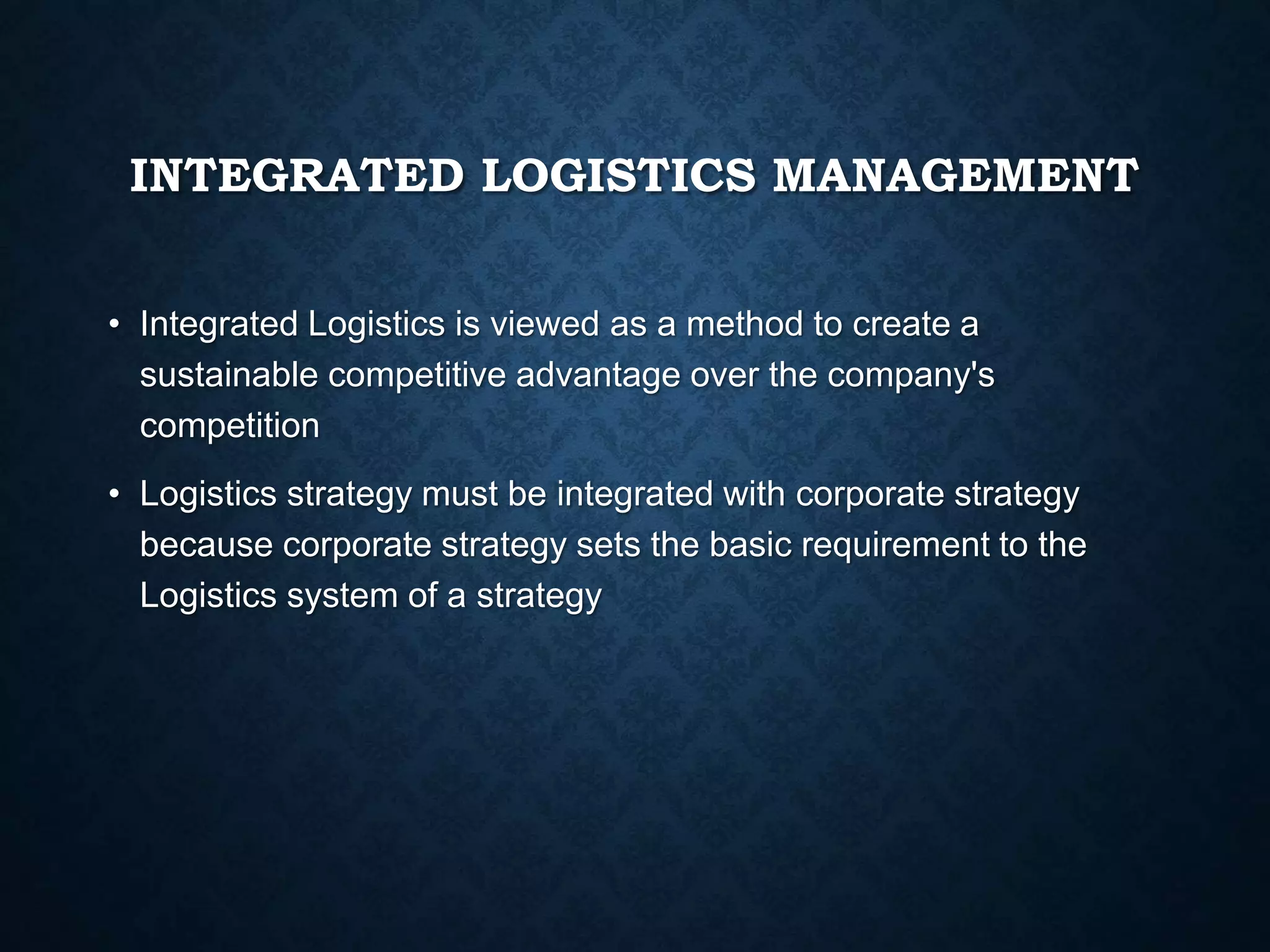 INTEGRATED LOGISTICS MANAGEMENT

• Integrated Logistics is viewed as a method to create a sustainable competitive advantage over the company's competition

• Logistics strategy must be integrated with corporate strategy because corporate strategy sets the basic requirement to the Logistics system of a strategy